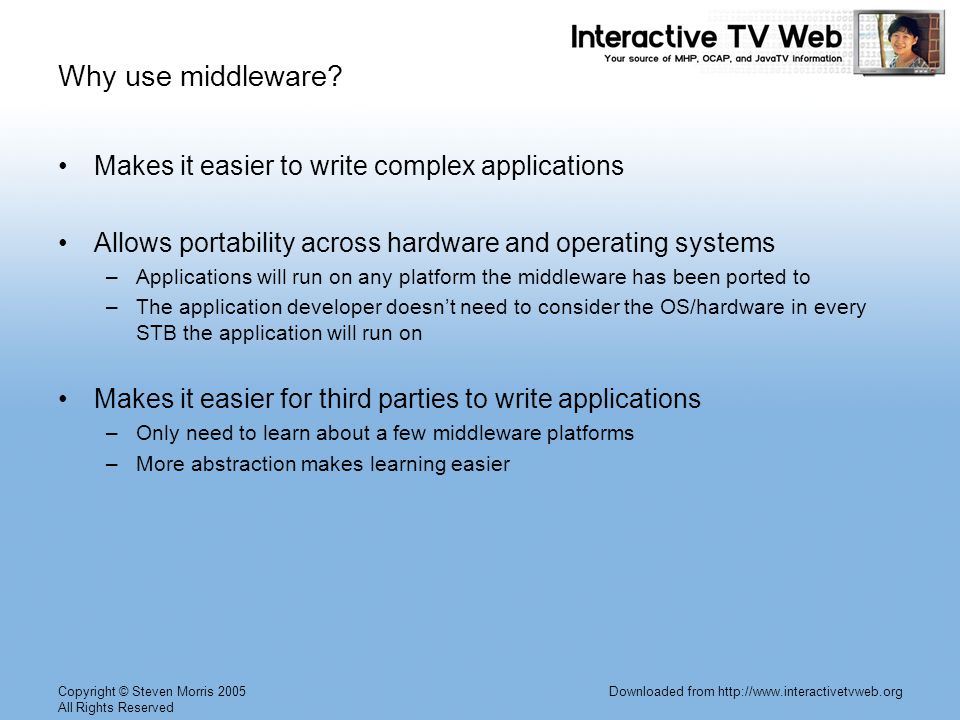 Interactive TV Web
Your source of MHP, OCAP, and JavaTV information

Why use middleware?

• Makes it easier to write complex applications

• Allows portability across hardware and operating systems
– Applications will run on any platform the middleware has been ported to
– The application developer doesn't need to consider the OS/hardware in every STB the application will run on

• Makes it easier for third parties to write applications
– Only need to learn about a few middleware platforms
– More abstraction makes learning easier

Copyright © Steven Morris 2005
All Rights Reserved

Downloaded from http://www.interactivetvweb.org